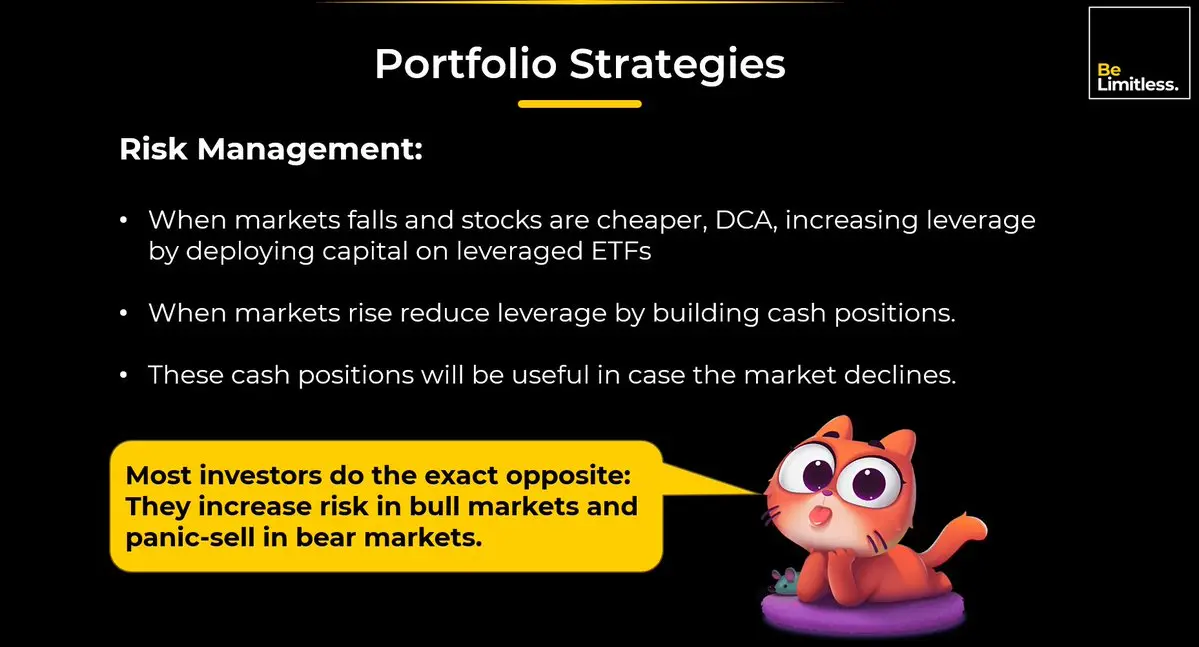 Portfolio Strategies

Be Limitless.

Risk Management:

• When markets falls and stocks are cheaper, DCA, increasing leverage by deploying capital on leveraged ETFs

• When markets rise reduce leverage by building cash positions.

• These cash positions will be useful in case the market declines.

Most investors do the exact opposite: They increase risk in bull markets and panic-sell in bear markets.